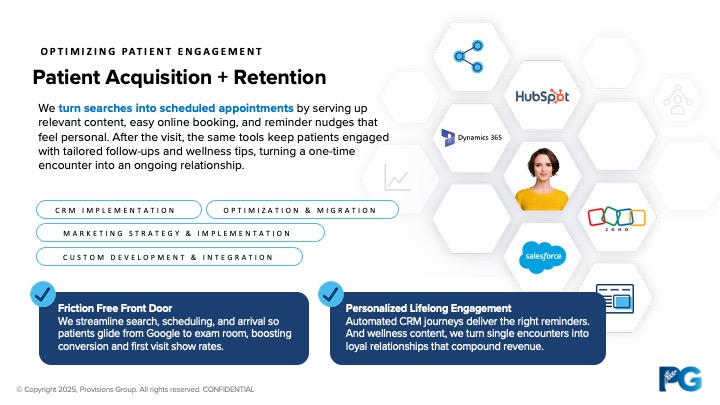 OPTIMIZING PATIENT ENGAGEMENT

Patient Acquisition + Retention

We turn searches into scheduled appointments by serving up relevant content, easy online booking, and reminder nudges that feel personal. After the visit, the same tools keep patients engaged with tailored follow-ups and wellness tips, turning a one-time encounter into an ongoing relationship.

CRM IMPLEMENTATION

OPTIMIZATION & MIGRATION

MARKETING STRATEGY & IMPLEMENTATION

CUSTOM DEVELOPMENT & INTEGRATION

Friction Free Front Door
We streamline search, scheduling, and arrival so patients glide from Google to exam room, boosting conversion and first visit show rates.

Personalized Lifelong Engagement
Automated CRM journeys deliver the right reminders. And wellness content, we turn single encounters into loyal relationships that compound revenue.

HubSpot

Dynamics 365

ZOHO

salesforce

© Copyright 2025, Provisions Group. All rights reserved. CONFIDENTIAL

PG